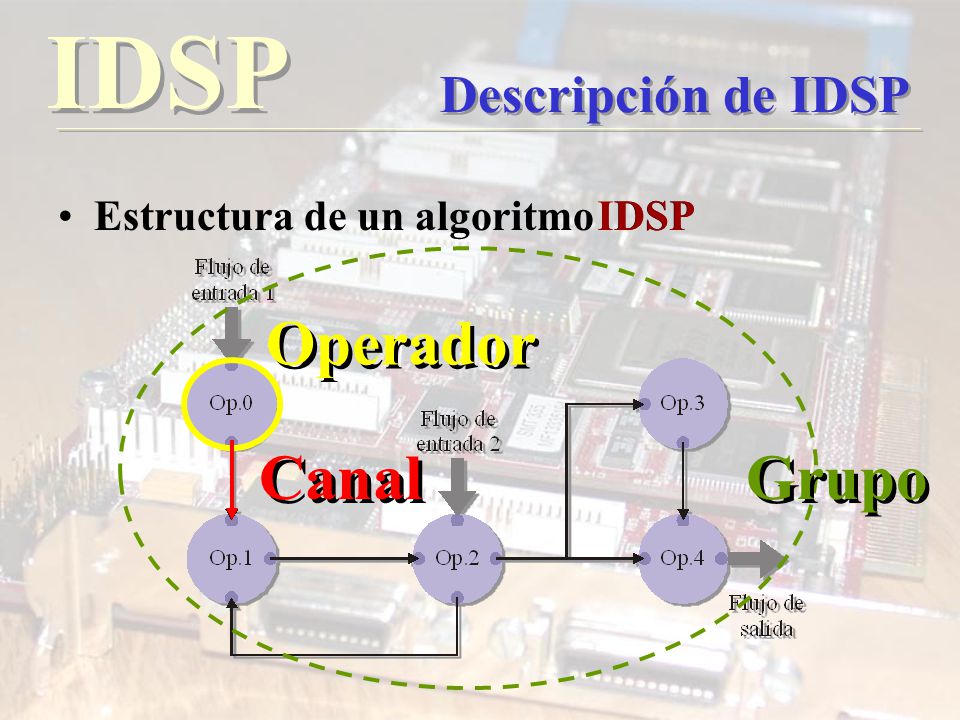 IDSP

Descripción de IDSP

• Estructura de un algoritmo IDSP

Flujo de entrada 1

Operador

Op.0

Flujo de entrada 2

Op.3

Canal

Grupo

Op.1

Op.2

Op.4

Flujo de salida